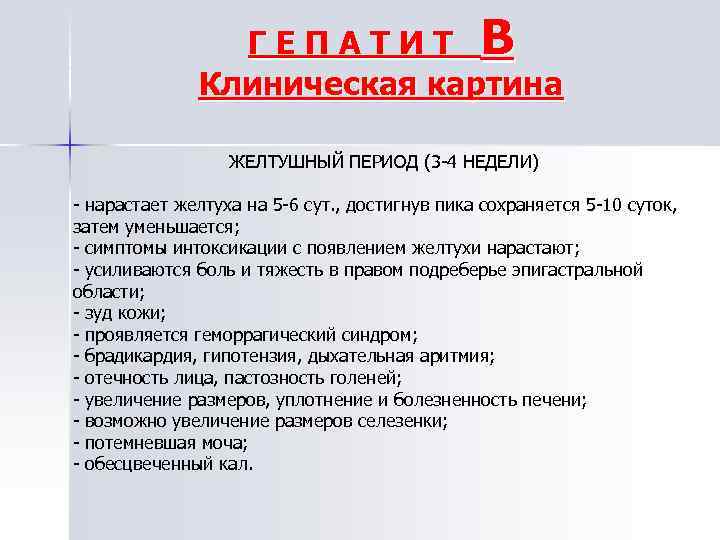 Г Е П А Т И Т В
Клиническая картина

ЖЕЛТУШНЫЙ ПЕРИОД (3-4 НЕДЕЛИ)

- нарастает желтуха на 5-6 сут., достигнув пика сохраняется 5-10 суток, затем уменьшается;
- симптомы интоксикации с появлением желтухи нарастают;
- усиливаются боль и тяжесть в правом подреберье эпигастральной области;
- зуд кожи;
- проявляется геморрагический синдром;
- брадикардия, гипотензия, дыхательная аритмия;
- отечность лица, пастозность голеней;
- увеличение размеров, уплотнение и болезненность печени;
- возможно увеличение размеров селезенки;
- потемневшая моча;
- обесцвеченный кал.